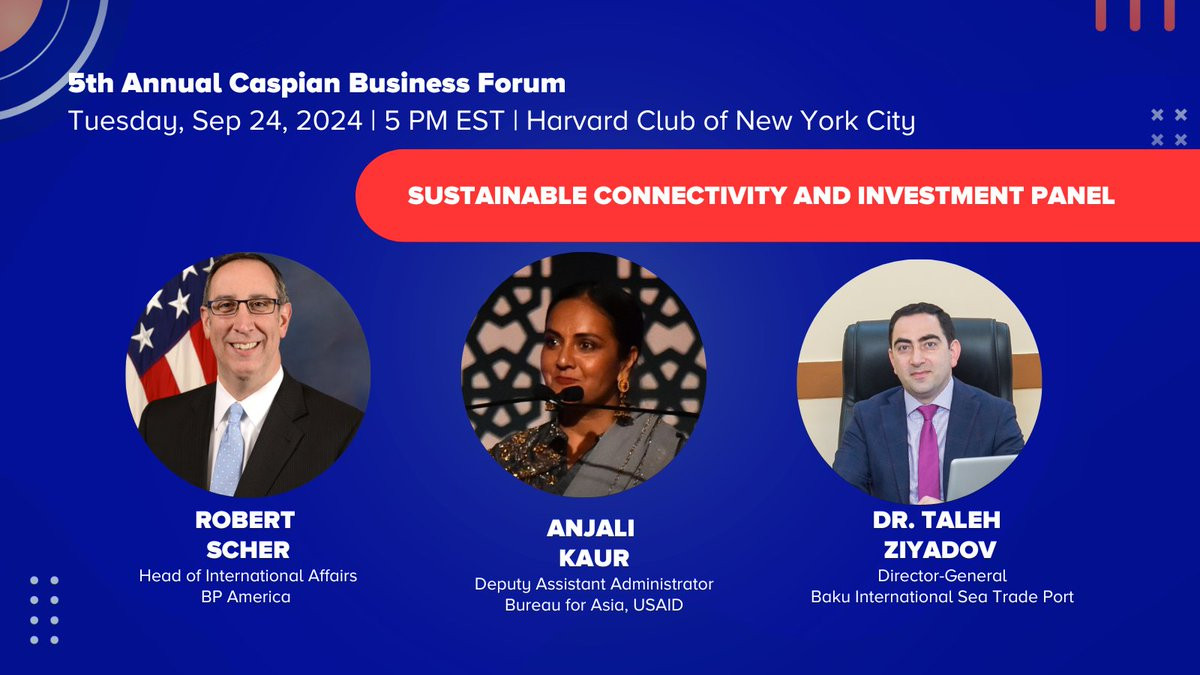 5th Annual Caspian Business Forum
Tuesday, Sep 24, 2024 | 5 PM EST | Harvard Club of New York City

SUSTAINABLE CONNECTIVITY AND INVESTMENT PANEL

ROBERT SCHER
Head of International Affairs
BP America

ANJALI KAUR
Deputy Assistant Administrator
Bureau for Asia, USAID

DR. TALEH ZIYADOV
Director-General
Baku International Sea Trade Port